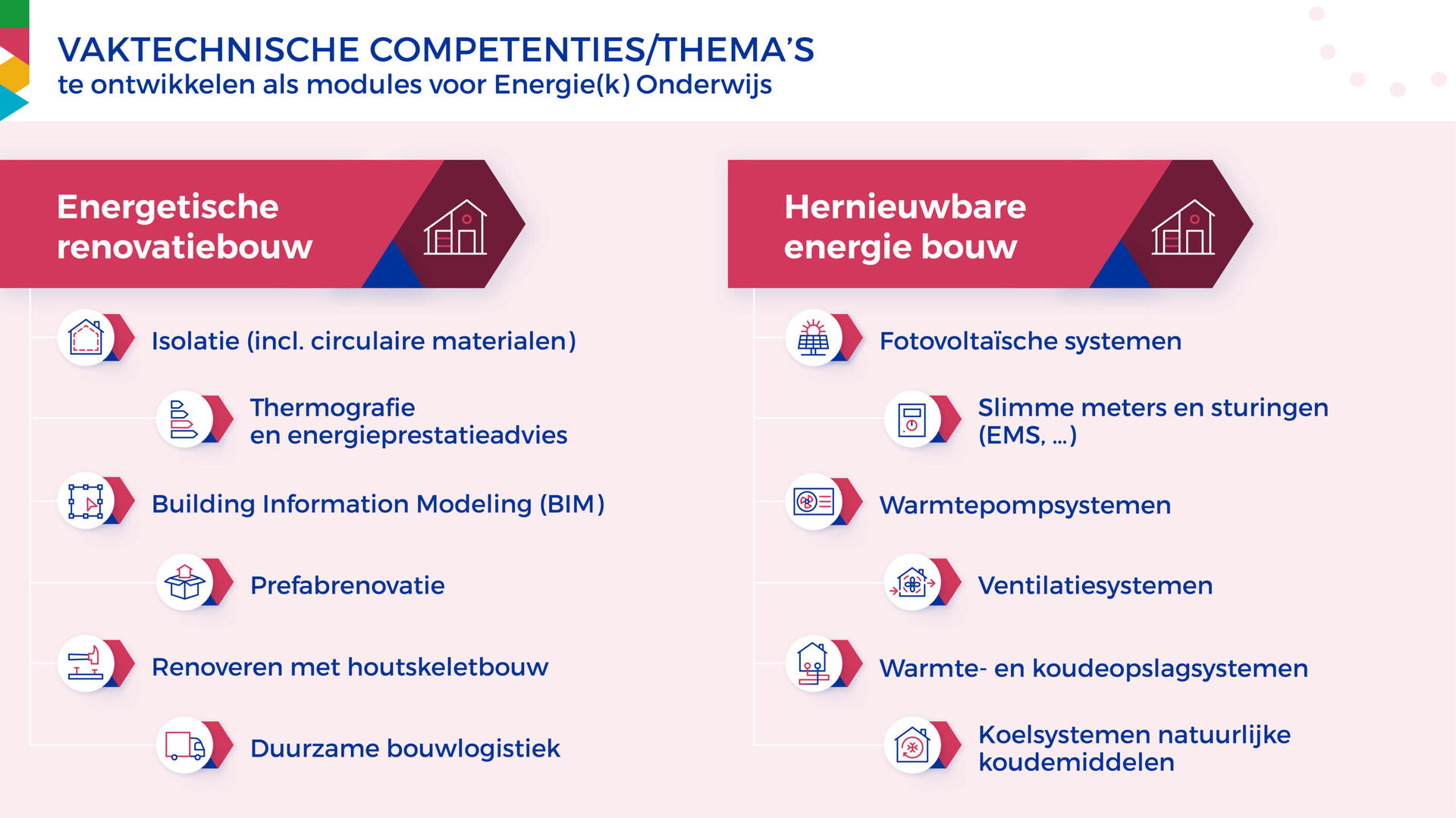 VAKTECHNISCHE COMPETENTIES/THEMA'S
te ontwikkelen als modules voor Energie(k) Onderwijs

Energetische renovatiebouw

Isolatie (incl. circulaire materialen)

Thermografie en energieprestatieadvies

Building Information Modeling (BIM)

Prefabrenovatie

Renoveren met houtskeletbouw

Duurzame bouwlogistiek

Hernieuwbare energie bouw

Fotovoltaïsche systemen

Slimme meters en sturingen (EMS, ...)

Warmtepompsystemen

Ventilatiesystemen

Warmte- en koudeopslagsystemen

Koelsystemen natuurlijke koudemiddelen